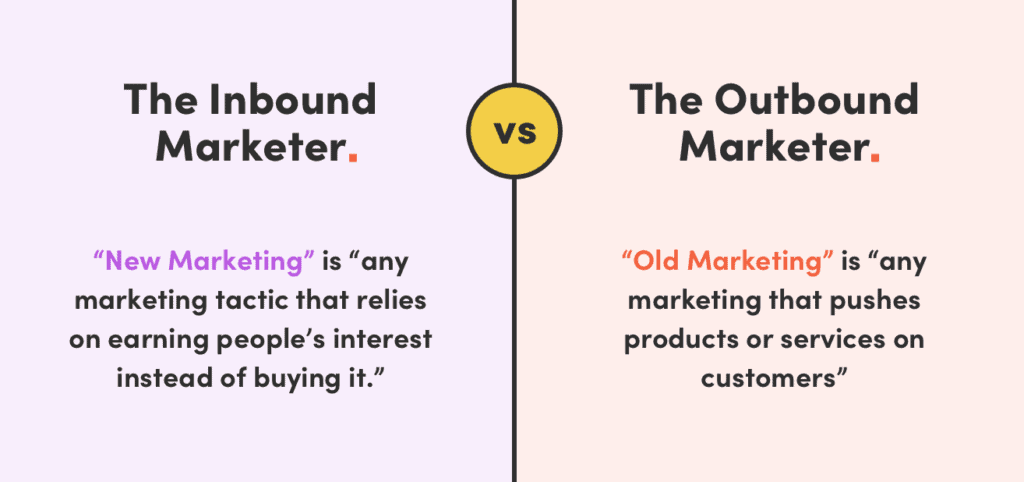 The Inbound Marketer.

“New Marketing” is “any marketing tactic that relies on earning people’s interest instead of buying it.”

vs

The Outbound Marketer.

“Old Marketing” is “any marketing that pushes products or services on customers”